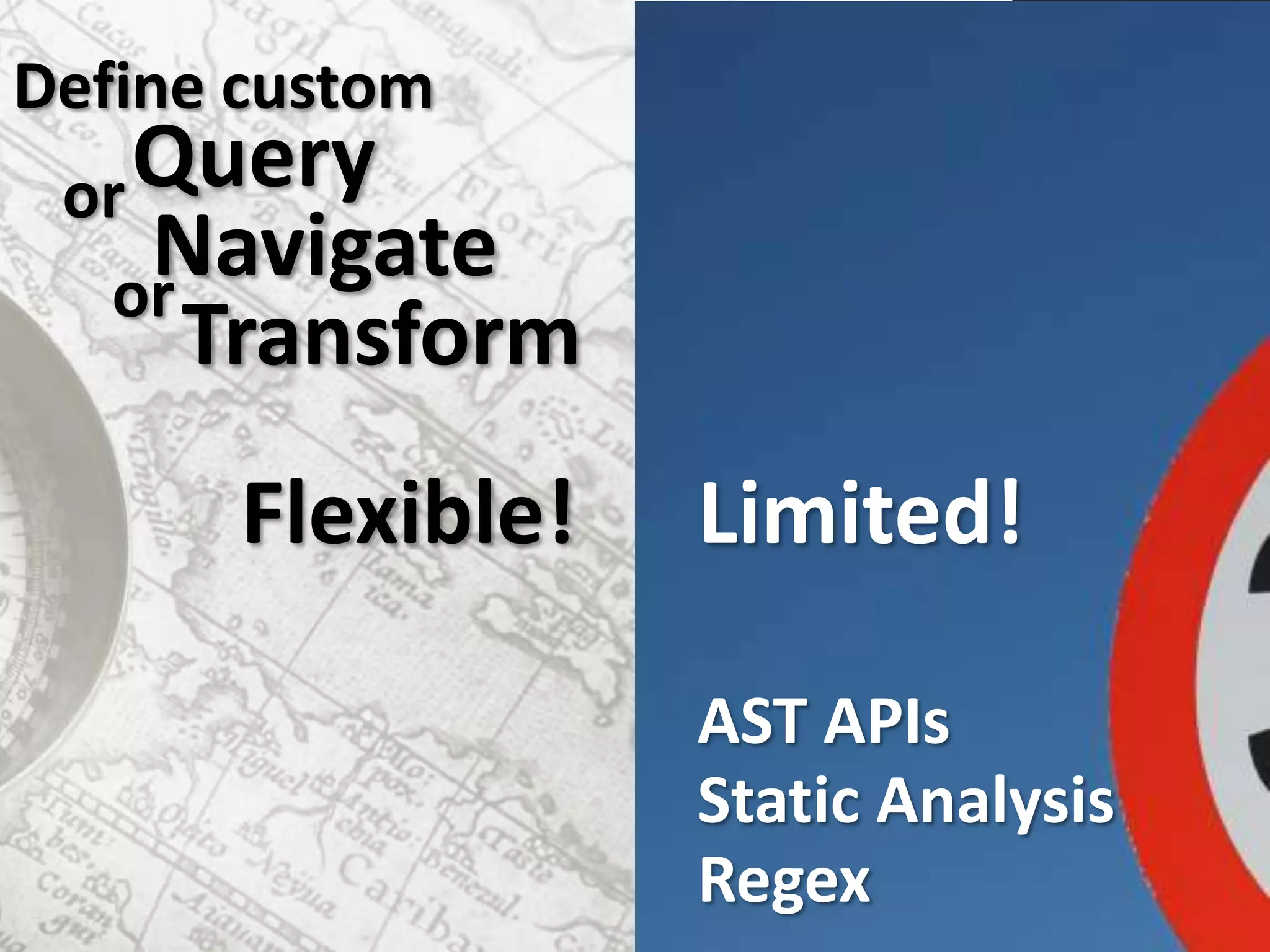 Define custom
Query
or
Navigate
or
Transform

Flexible!

Limited!

AST APIs
Static Analysis
Regex